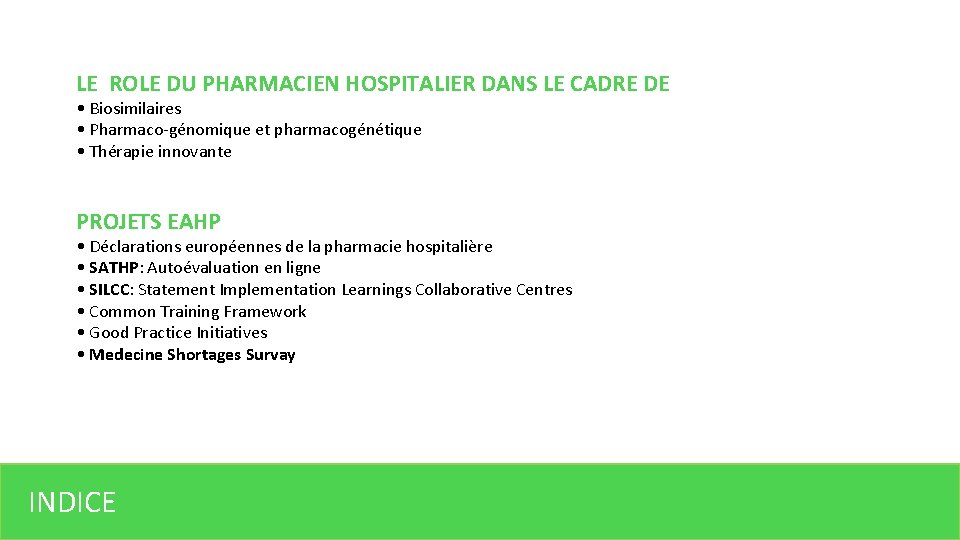 LE ROLE DU PHARMACIEN HOSPITALIER DANS LE CADRE DE

• Biosimilaires
• Pharmaco-génomique et pharmacogénétique
• Thérapie innovante

PROJETS EAHP

• Déclarations européennes de la pharmacie hospitalière
• SATHP: Autoévaluation en ligne
• SILCC: Statement Implementation Learnings Collaborative Centres
• Common Training Framework
• Good Practice Initiatives
• Medecine Shortages Survay

INDICE